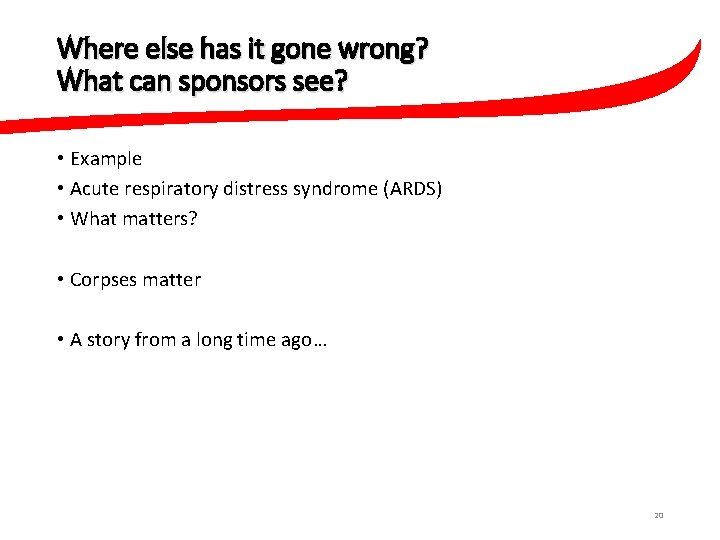 Where else has it gone wrong?
What can sponsors see?

• Example
• Acute respiratory distress syndrome (ARDS)
• What matters?

• Corpses matter

• A story from a long time ago…

20